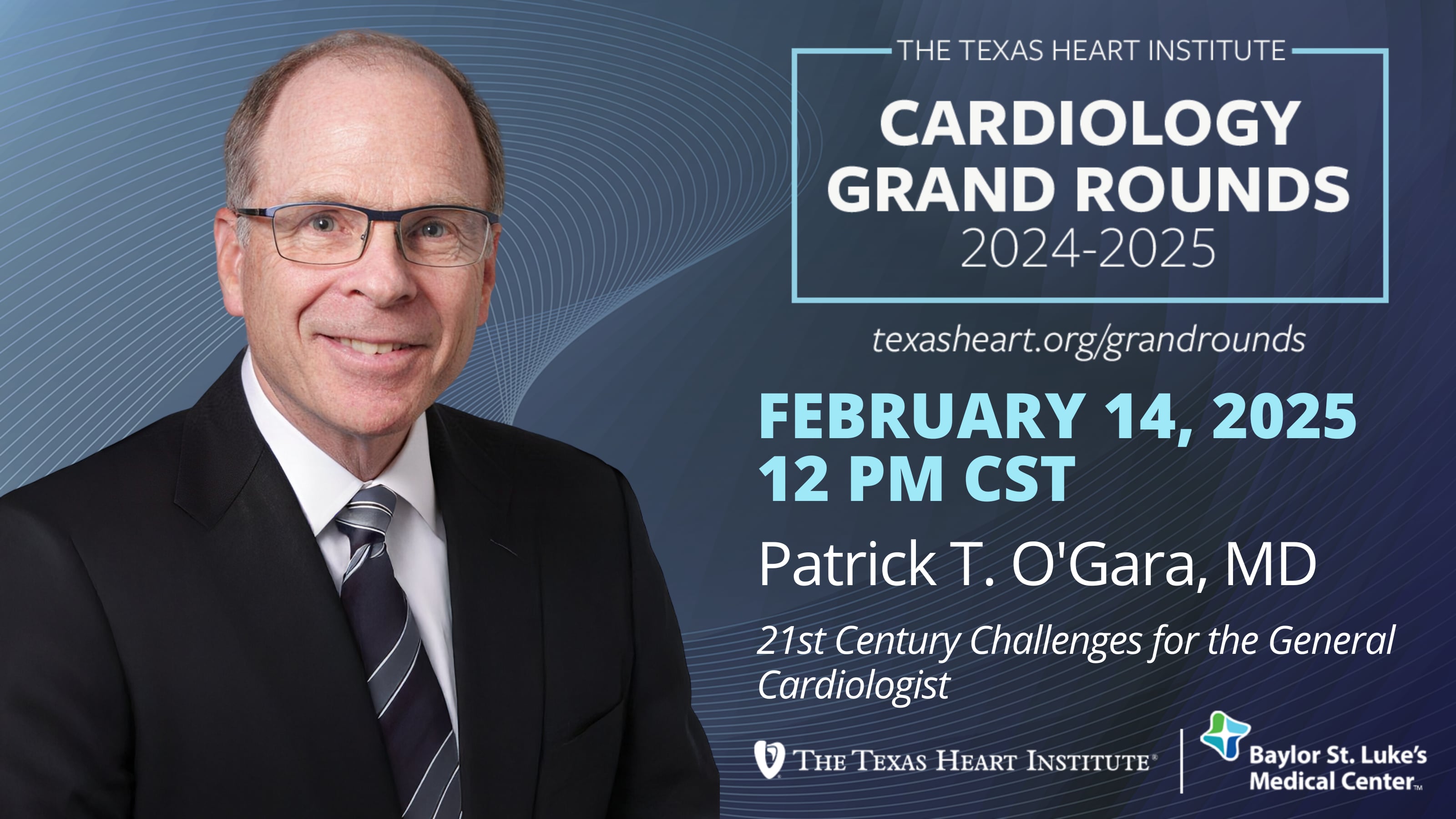 THE TEXAS HEART INSTITUTE

CARDIOLOGY GRAND ROUNDS

2024-2025

texasheart.org/grandrounds

FEBRUARY 14, 2025
12 PM CST

Patrick T. O'Gara, MD

21st Century Challenges for the General Cardiologist

THE TEXAS HEART INSTITUTE®

Baylor St. Luke's Medical Center™